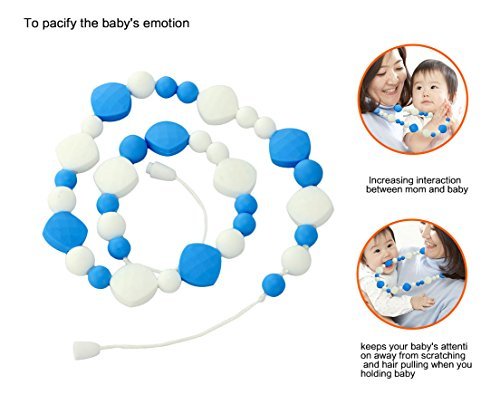 To pacify the baby's emotion

Increasing interaction between mom and baby

keeps your baby's attenti on away from scratching and hair pulling when you holding baby